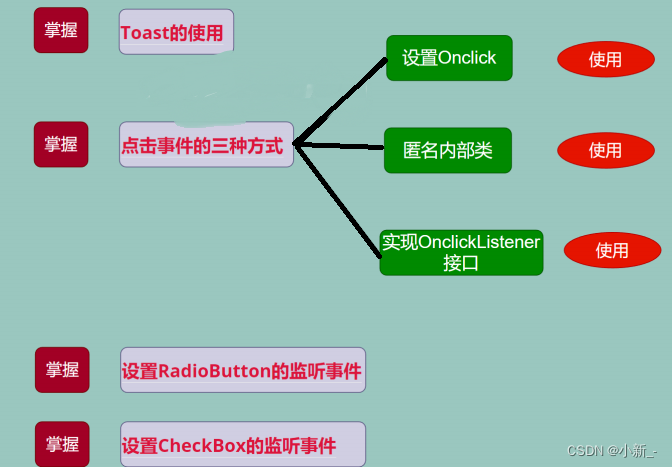 掌握 Toast的使用

掌握 点击事件的三种方式

设置Onclick 使用

匿名内部类 使用

实现OnclickListener接口 使用

掌握 设置RadioButton的监听事件

掌握 设置CheckBox的监听事件

CSDN @小新_-